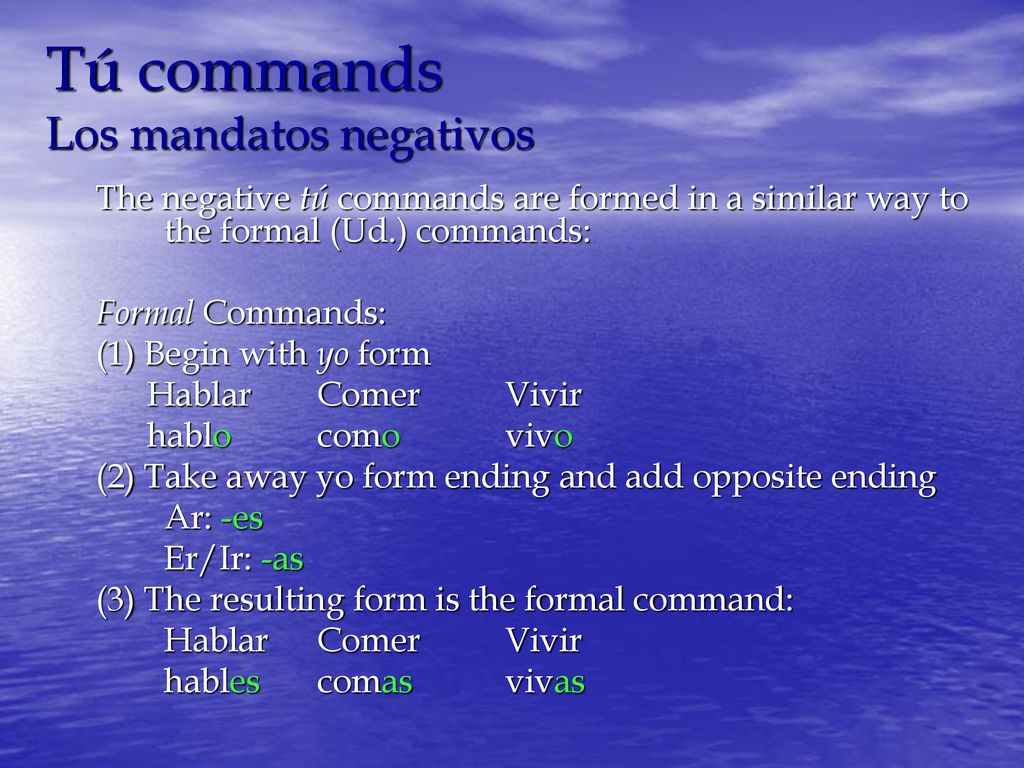 Tú commands
Los mandatos negativos

The negative tú commands are formed in a similar way to the formal (Ud.) commands:

Formal Commands:
(1) Begin with yo form
Hablar Comer Vivir
hablo como vivo
(2) Take away yo form ending and add opposite ending
Ar: -es
Er/Ir: -as
(3) The resulting form is the formal command:
Hablar Comer Vivir
hables comas vivas